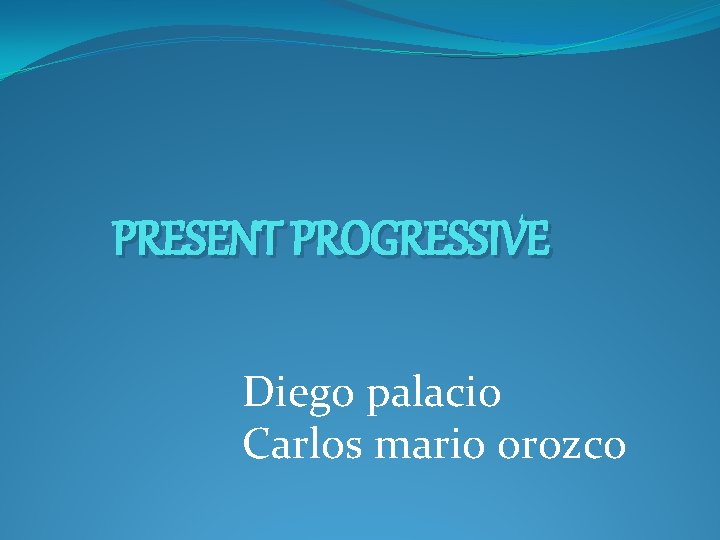 PRESENT PROGRESSIVE

Diego palacio
Carlos mario orozco